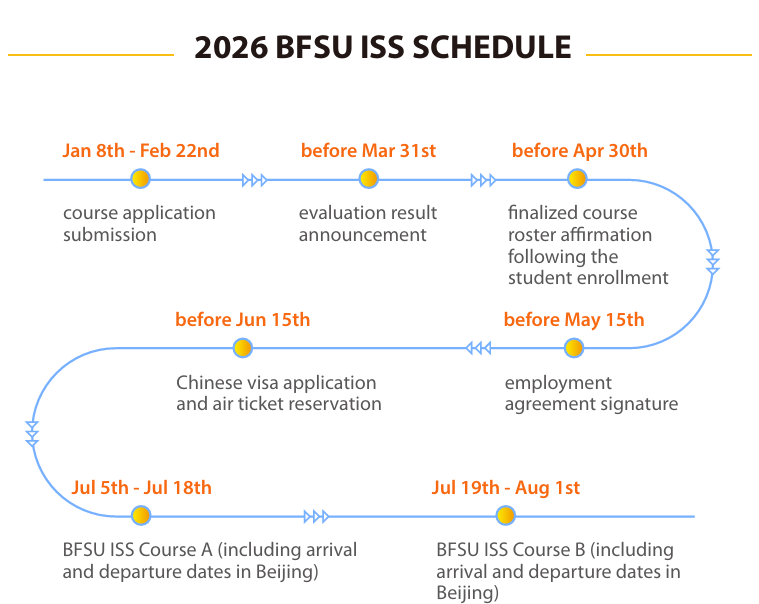 2026 BFSU ISS SCHEDULE

Jan 8th - Feb 22nd
course application submission

before Mar 31st
evaluation result announcement

before Apr 30th
finalized course roster affirmation following the student enrollment

before May 15th
employment agreement signature

before Jun 15th
Chinese visa application and air ticket reservation

Jul 5th - Jul 18th
BFSU ISS Course A (including arrival and departure dates in Beijing)

Jul 19th - Aug 1st
BFSU ISS Course B (including arrival and departure dates in Beijing)